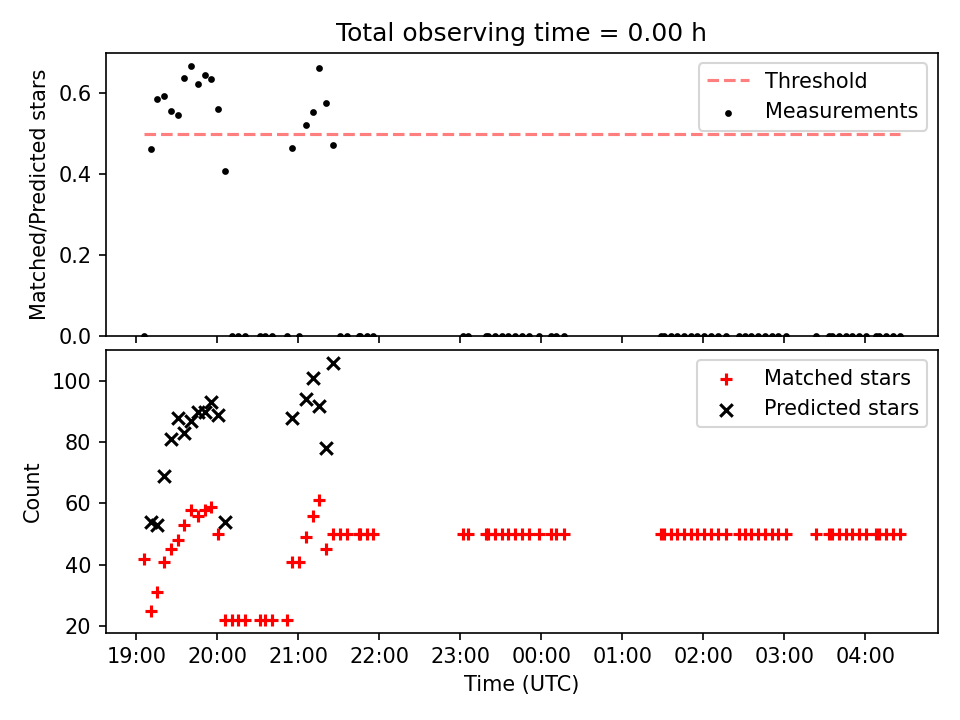 Total observing time = 0.00 h

Matched/Predicted stars

0.6
0.4
0.2
0.0

Threshold
Measurements

Count

100
80
60
40
20

Matched stars
Predicted stars

19:00
20:00
21:00
22:00
23:00
00:00
01:00
02:00
03:00
04:00

Time (UTC)